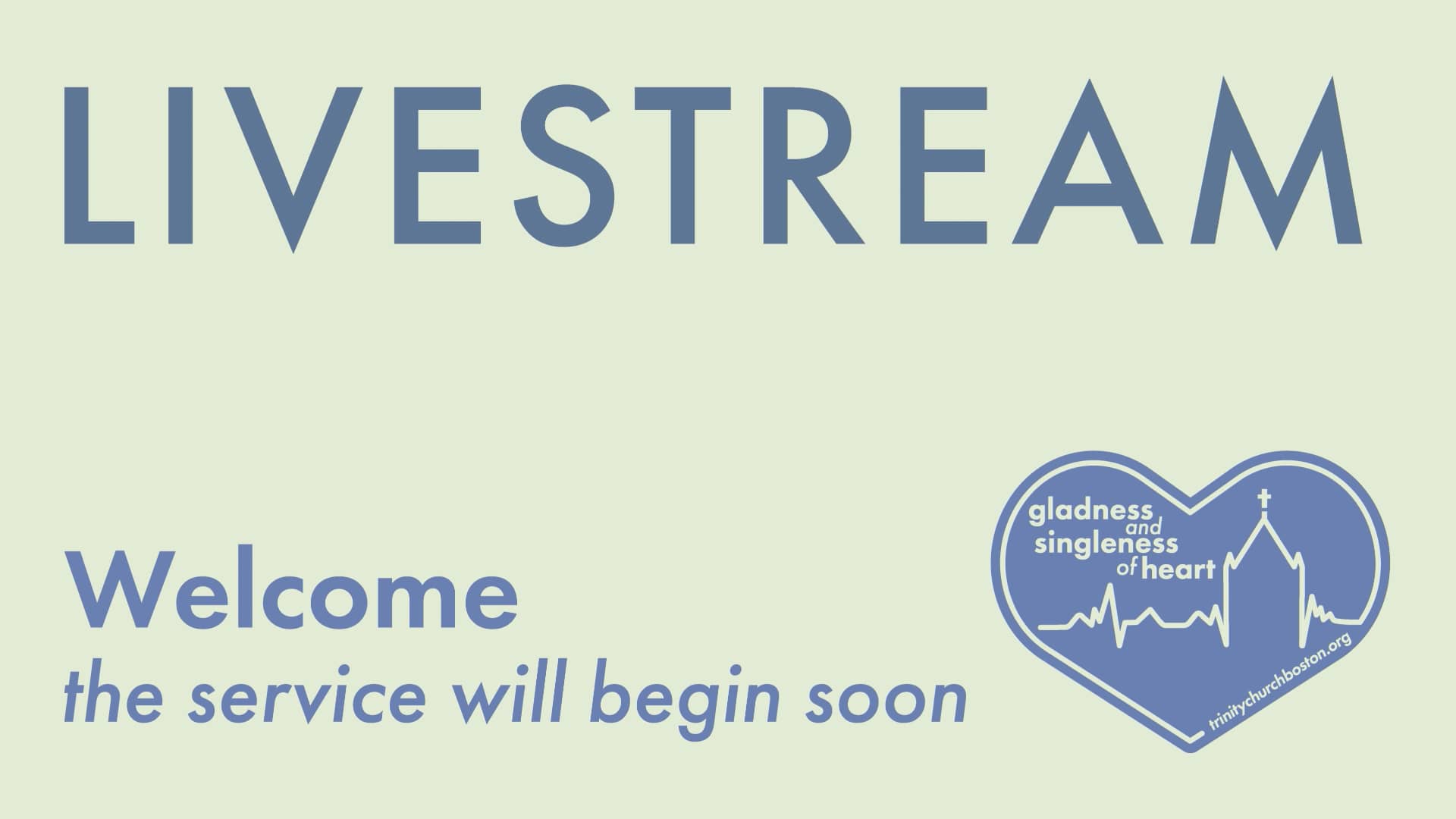 LIVESTREAM

Welcome
the service will begin soon

gladness and singleness of heart

trinitychurchboston.org